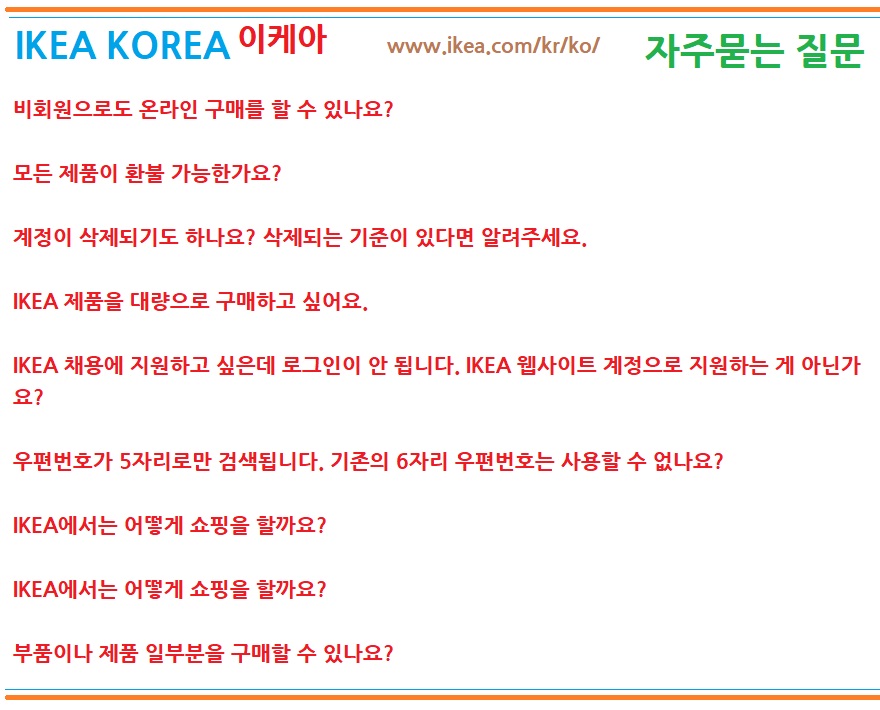 IKEA KOREA 이케아 www.ikea.com/kr/ko/ 자주묻는 질문

비회원으로도 온라인 구매를 할 수 있나요?

모든 제품이 환불 가능한가요?

계정이 삭제되기도 하나요? 삭제되는 기준이 있다면 알려주세요.

IKEA 제품을 대량으로 구매하고 싶어요.

IKEA 채용에 지원하고 싶은데 로그인이 안 됩니다. IKEA 웹사이트 계정으로 지원하는 게 아닌가요?

우편번호가 5자리로만 검색됩니다. 기존의 6자리 우편번호는 사용할 수 없나요?

IKEA에서는 어떻게 쇼핑을 할까요?

IKEA에서는 어떻게 쇼핑을 할까요?

부품이나 제품 일부분을 구매할 수 있나요?